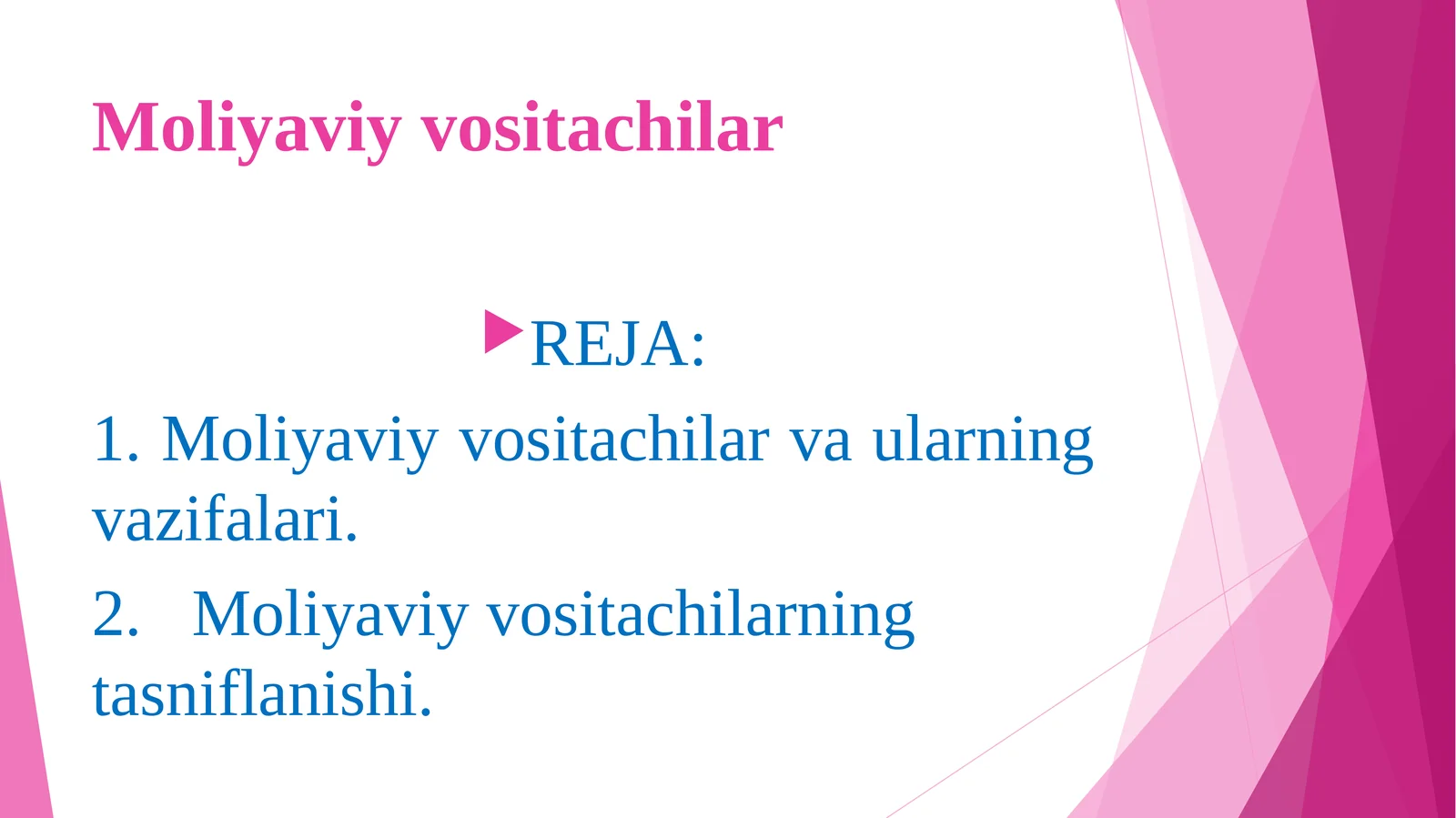 Moliyaviy vositachilar

REJA:

1. Moliyaviy vositachilar va ularning vazifalari.

2. Moliyaviy vositachilarning tasniflanishi.